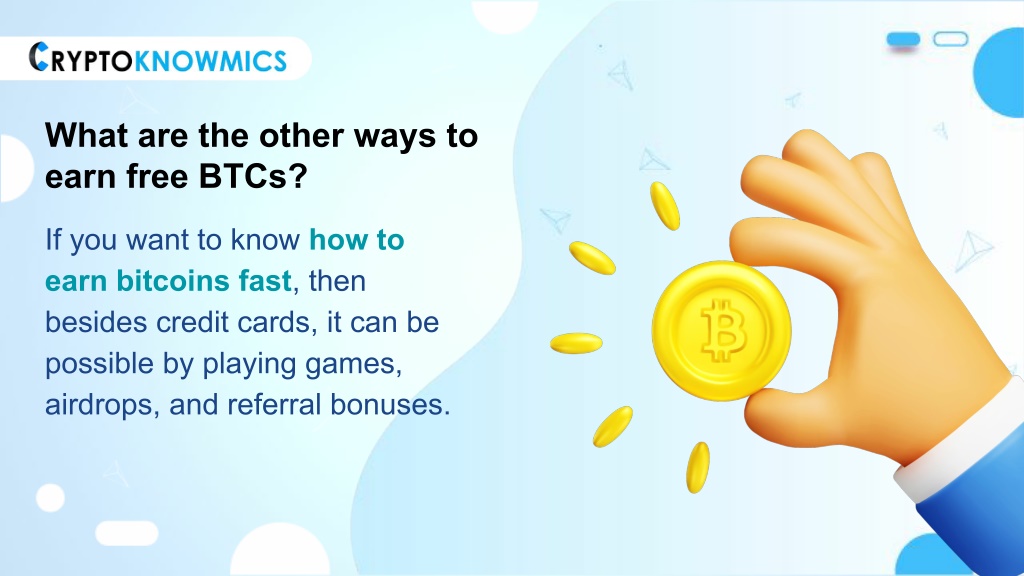 CRYPTOKNOWMICS

What are the other ways to earn free BTCs?

If you want to know how to earn bitcoins fast, then besides credit cards, it can be possible by playing games, airdrops, and referral bonuses.